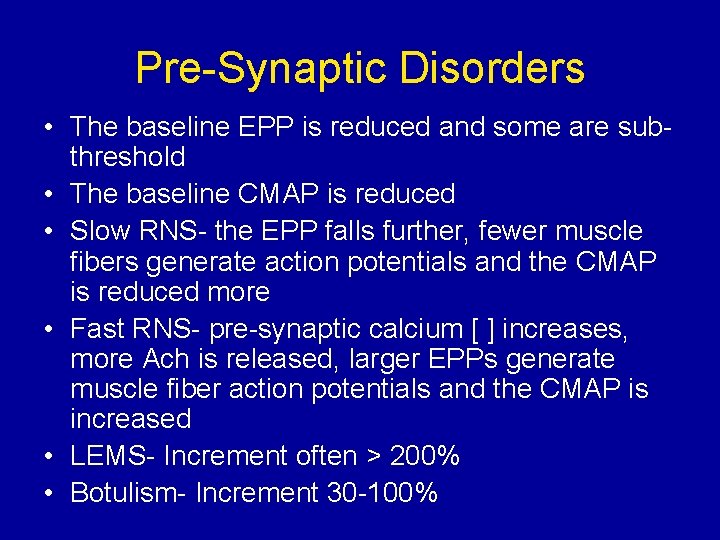 Pre-Synaptic Disorders

• The baseline EPP is reduced and some are sub-threshold
• The baseline CMAP is reduced
• Slow RNS- the EPP falls further, fewer muscle fibers generate action potentials and the CMAP is reduced more
• Fast RNS- pre-synaptic calcium [ ] increases, more Ach is released, larger EPPs generate muscle fiber action potentials and the CMAP is increased
• LEMS- Increment often > 200%
• Botulism- Increment 30-100%